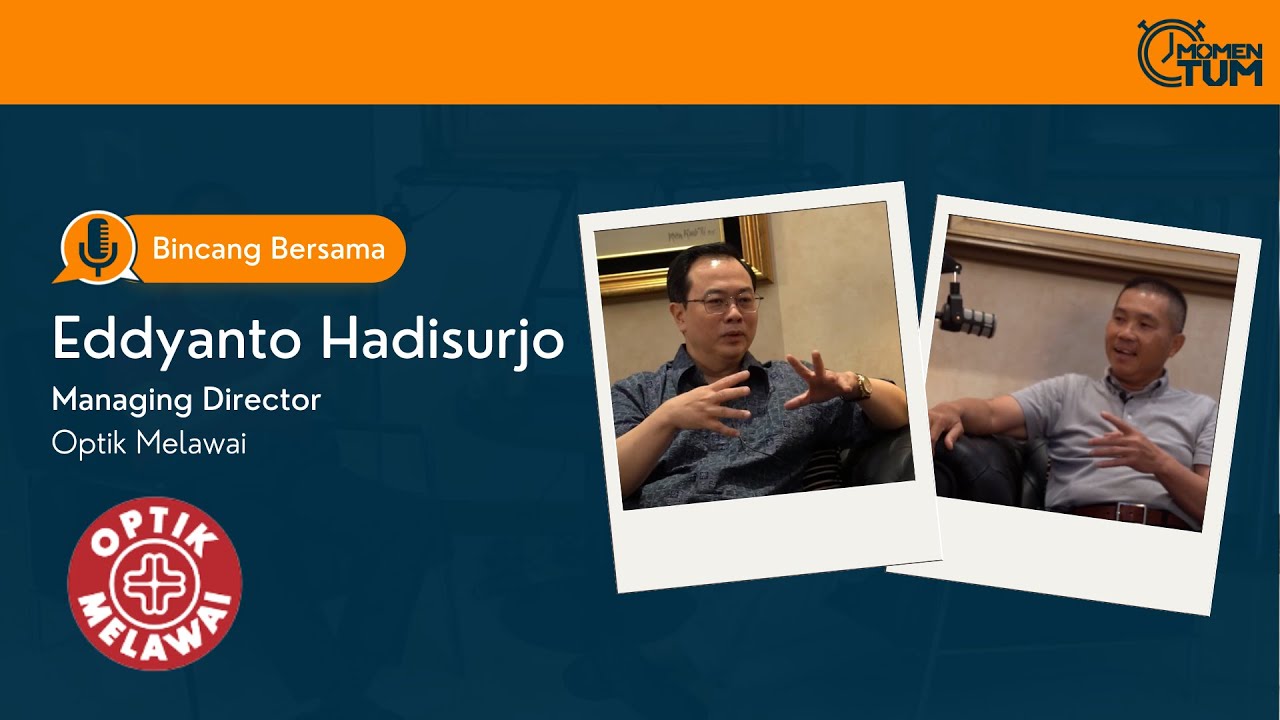 MOMEN TUM

Bincang Bersama

Eddyanto Hadisurjo

Managing Director

Optik Melawai

OPTIK MELAWAI